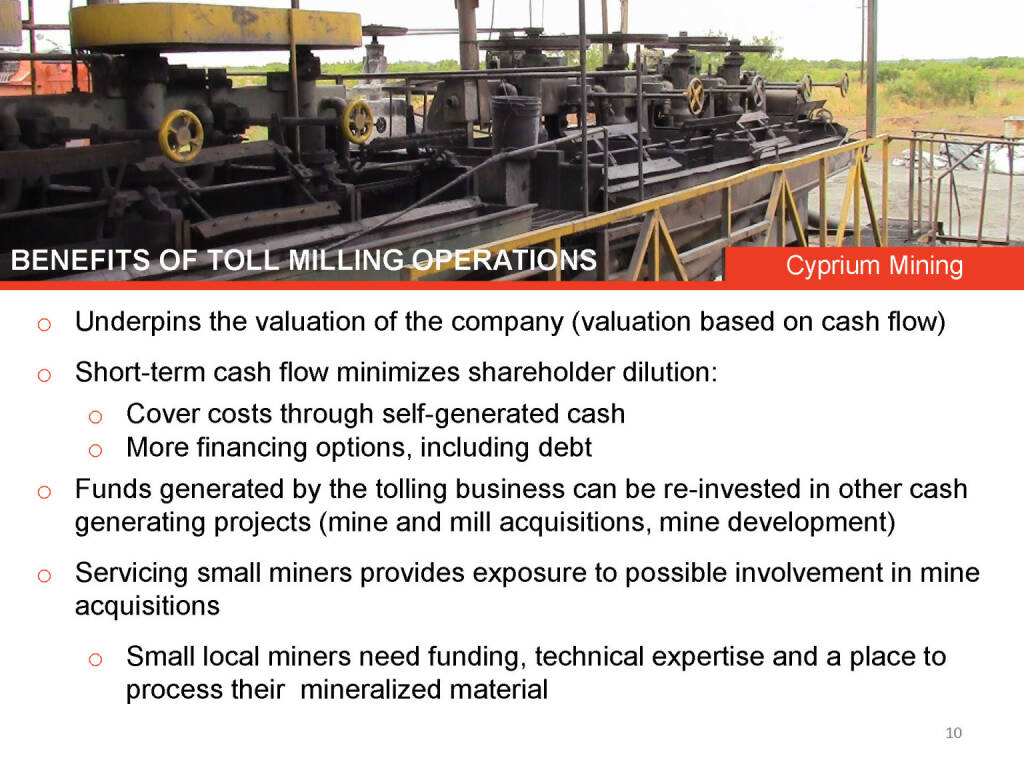 BENEFITS OF TOLL MILLING OPERATIONS

Cyprium Mining

o Underpins the valuation of the company (valuation based on cash flow)

o Short-term cash flow minimizes shareholder dilution:

o Cover costs through self-generated cash
o More financing options, including debt

o Funds generated by the tolling business can be re-invested in other cash generating projects (mine and mill acquisitions, mine development)

o Servicing small miners provides exposure to possible involvement in mine acquisitions

o Small local miners need funding, technical expertise and a place to process their mineralized material

10